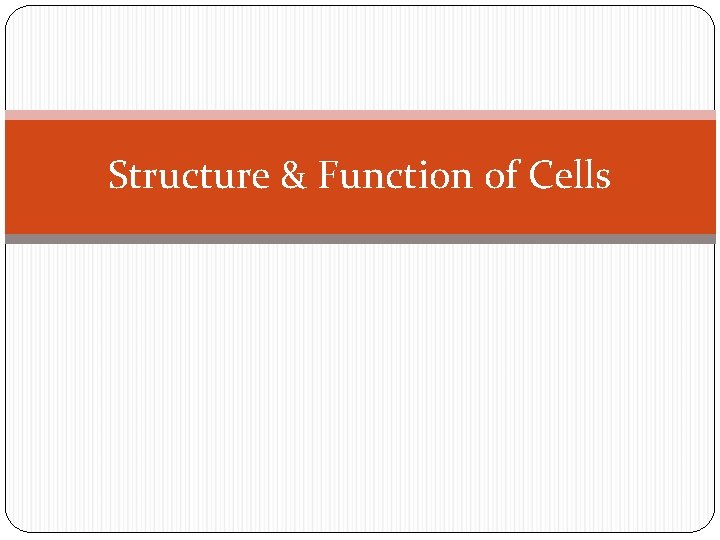 Structure & Function of Cells